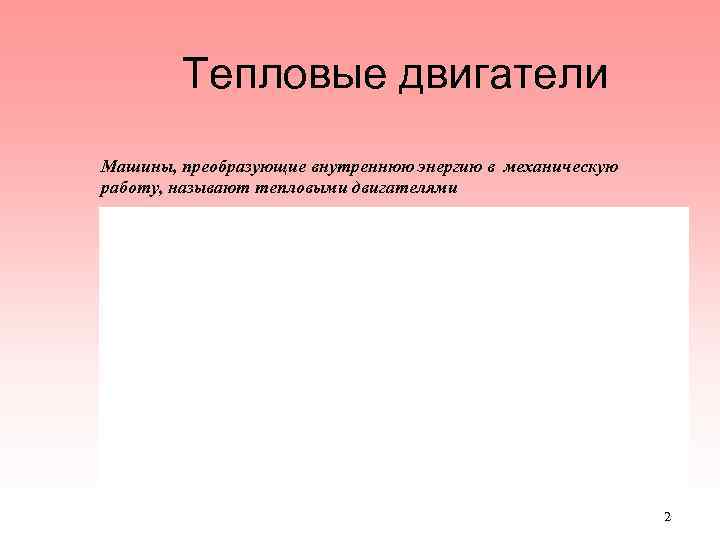 Тепловые двигатели

Машины, преобразующие внутреннюю энергию в механическую работу, называют тепловыми двигателями

2